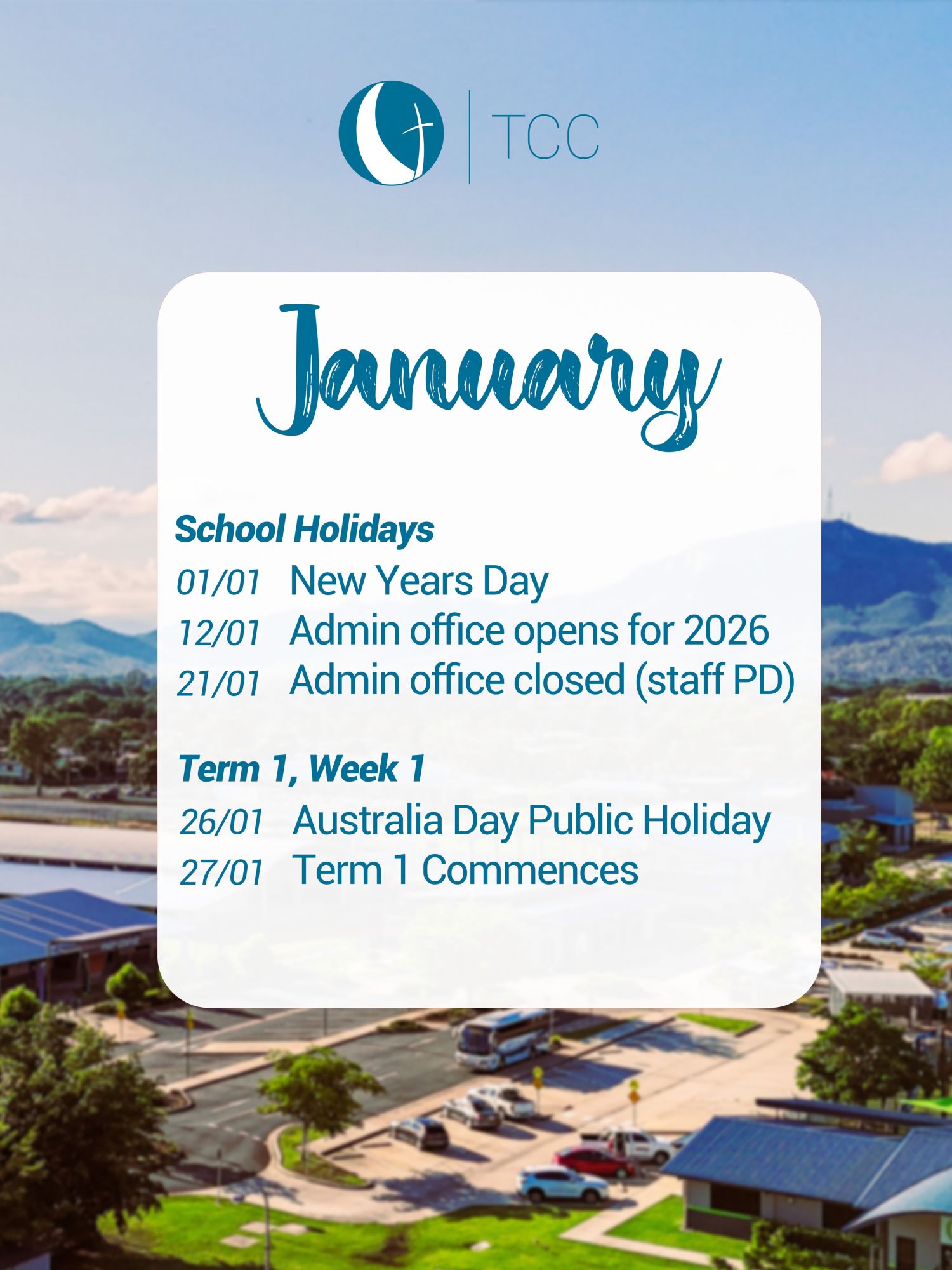 TCC

January

School Holidays
01/01 New Years Day
12/01 Admin office opens for 2026
21/01 Admin office closed (staff PD)

Term 1, Week 1
26/01 Australia Day Public Holiday
27/01 Term 1 Commences